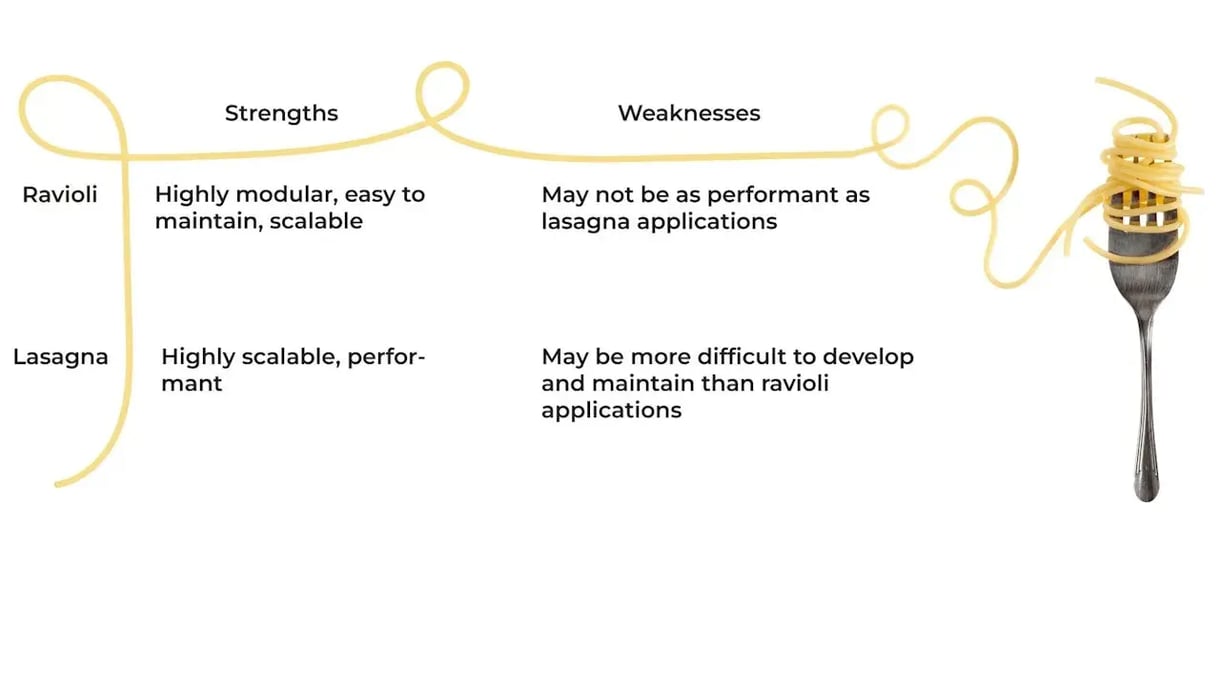 | | Strengths | Weaknesses |
|---|---|---|
| Ravioli | Highly modular, easy to maintain, scalable | May not be as performant as lasagna applications |
| Lasagna | Highly scalable, performant | May be more difficult to develop and maintain than ravioli applications |